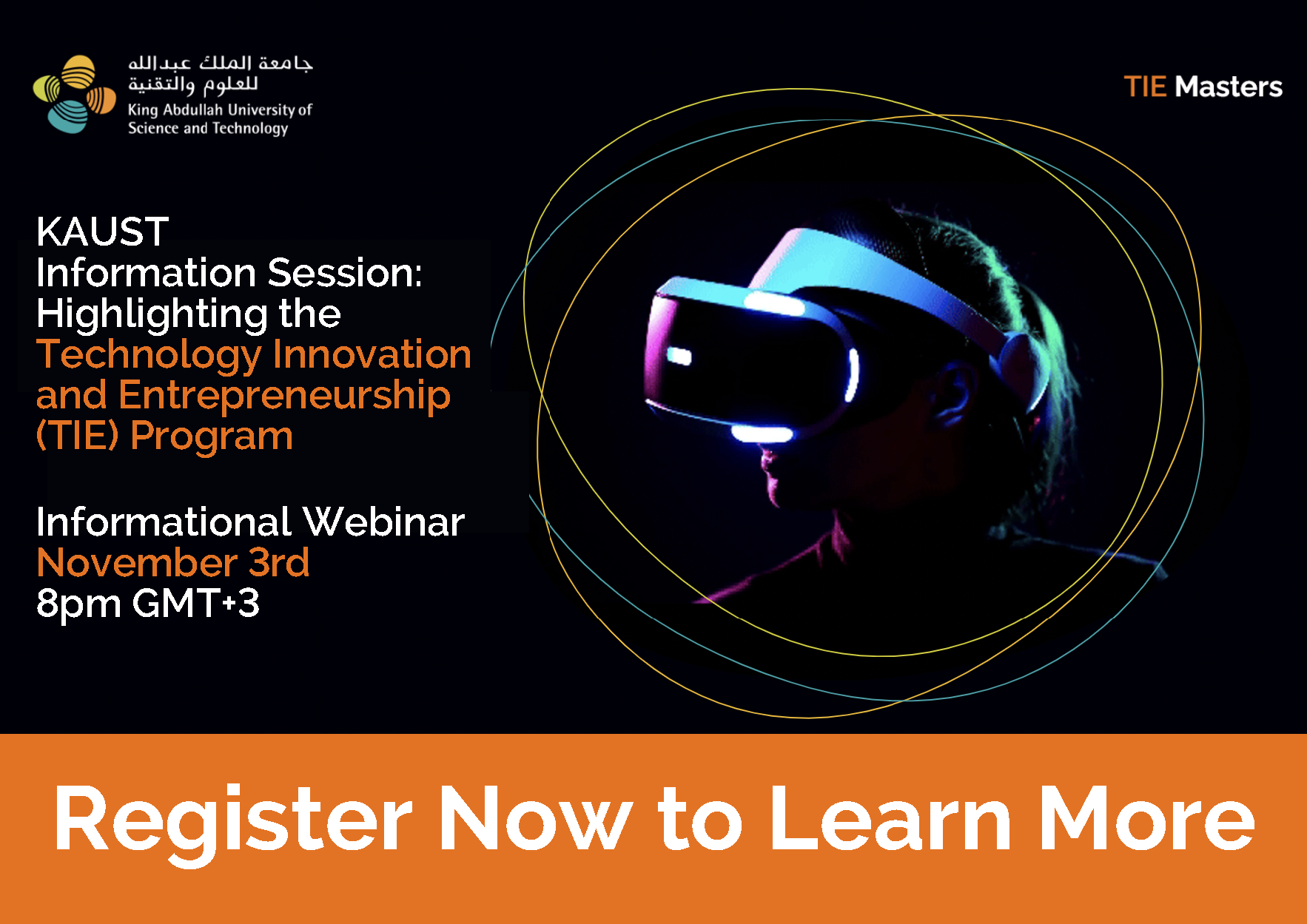 جامعة الملك عبدالله
للعلوم والتقنية
King Abdullah University of Science and Technology

TIE Masters

KAUST
Information Session: Highlighting the Technology Innovation and Entrepreneurship (TIE) Program

Informational Webinar
November 3rd
8pm GMT+3

Register Now to Learn More